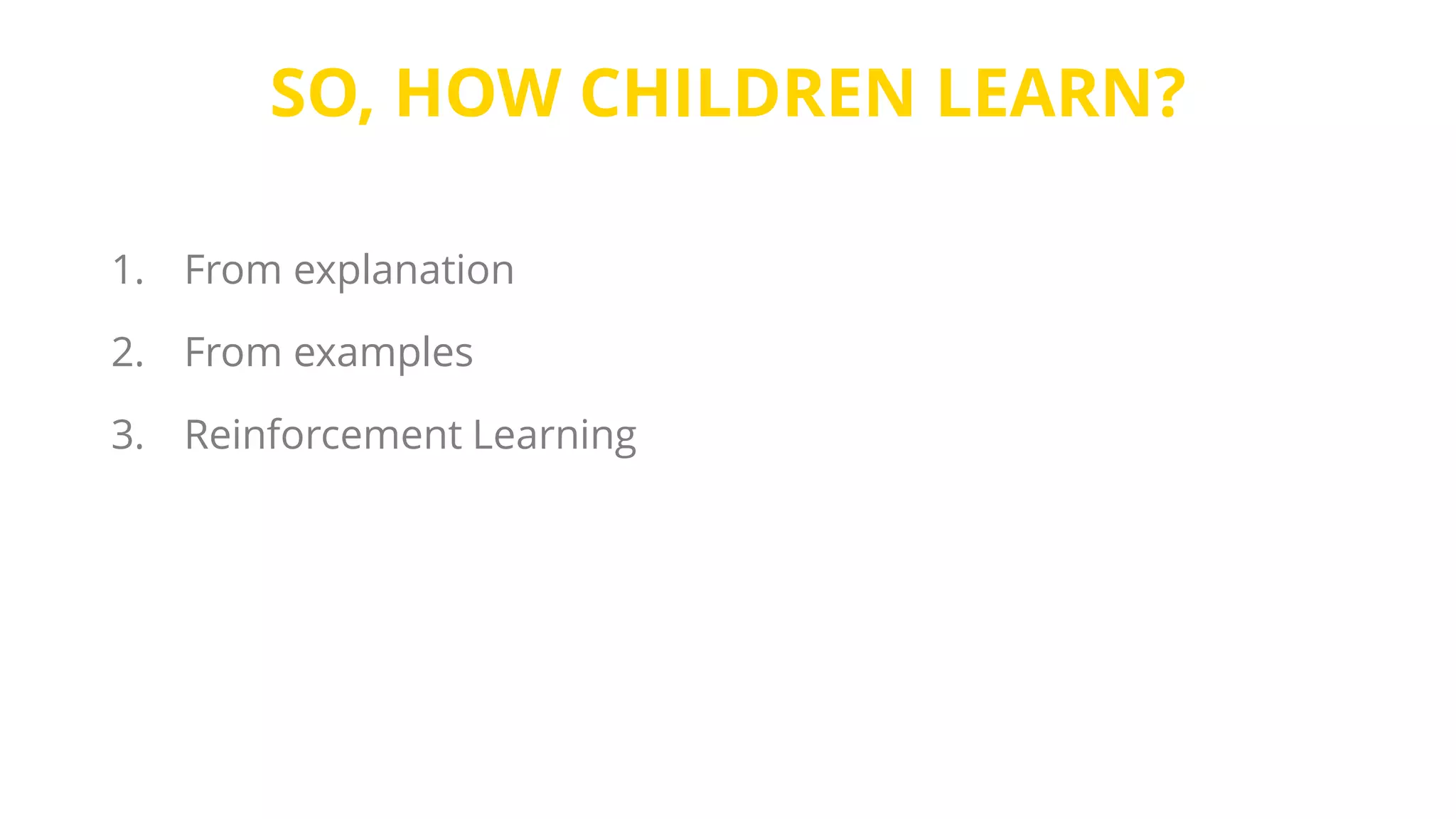 SO, HOW CHILDREN LEARN?

1. From explanation
2. From examples
3. Reinforcement Learning